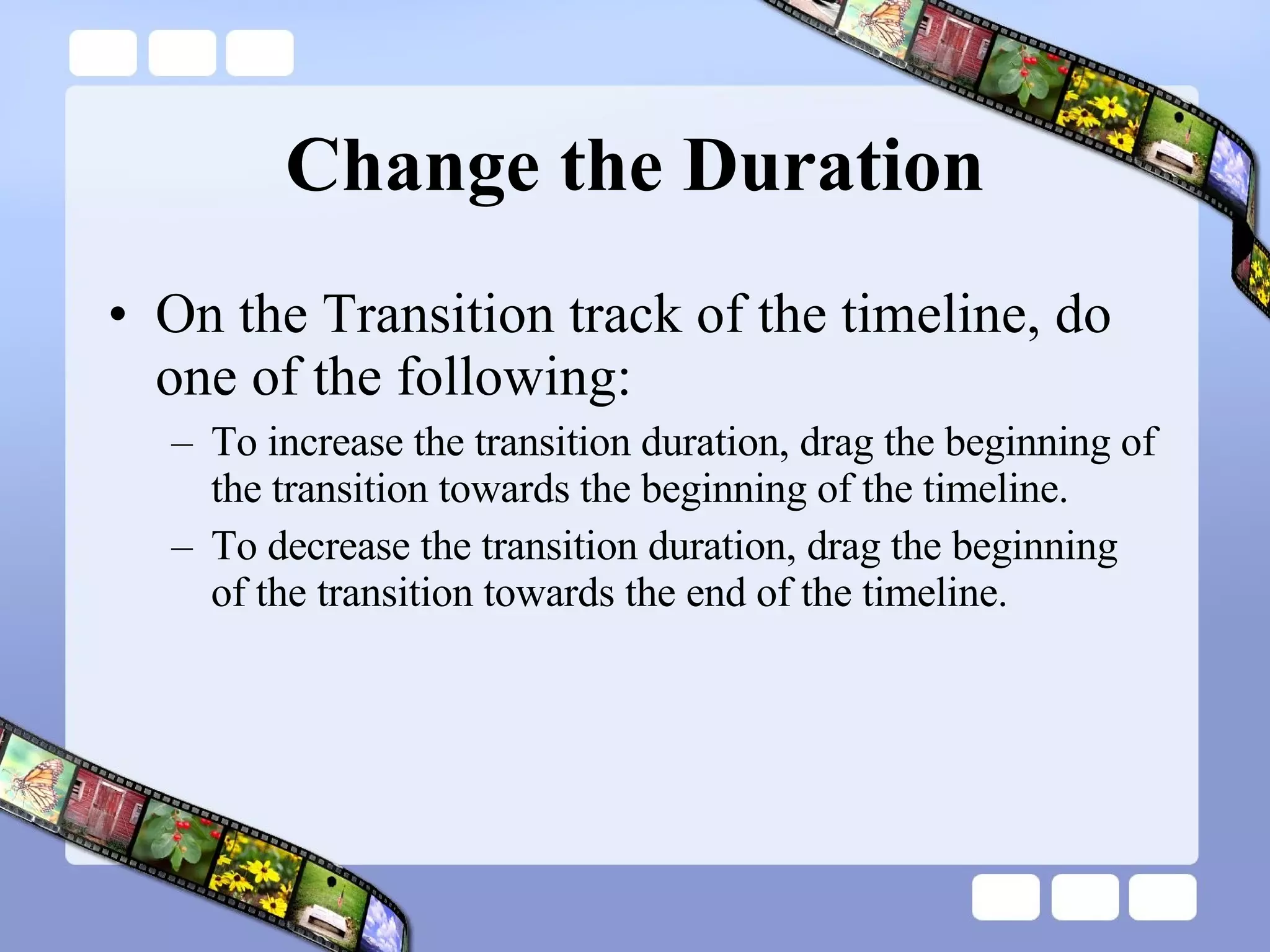 Change the Duration

• On the Transition track of the timeline, do one of the following:

– To increase the transition duration, drag the beginning of the transition towards the beginning of the timeline.

– To decrease the transition duration, drag the beginning of the transition towards the end of the timeline.